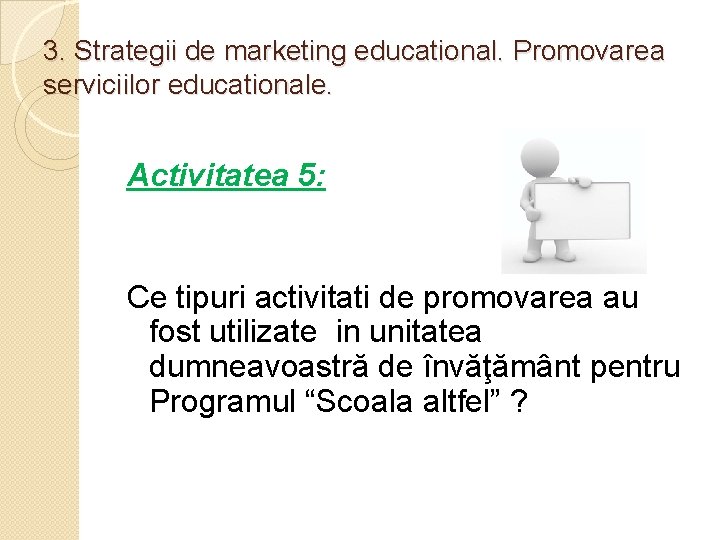 3. Strategii de marketing educational. Promovarea serviciilor educationale.

Activitatea 5:

Ce tipuri activitati de promovarea au fost utilizate in unitatea dumneavoastră de învăţământ pentru Programul “Scoala altfel” ?